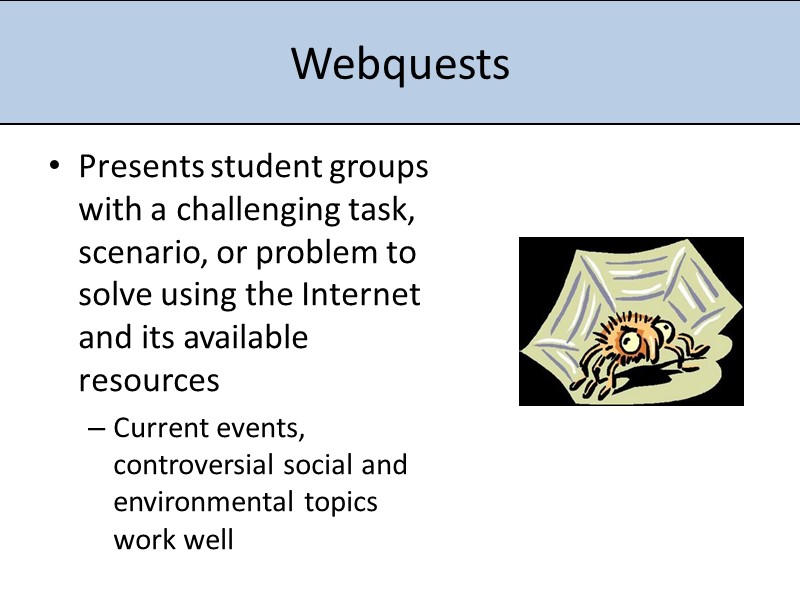 Webquests

• Presents student groups with a challenging task, scenario, or problem to solve using the Internet and its available resources

– Current events, controversial social and environmental topics work well